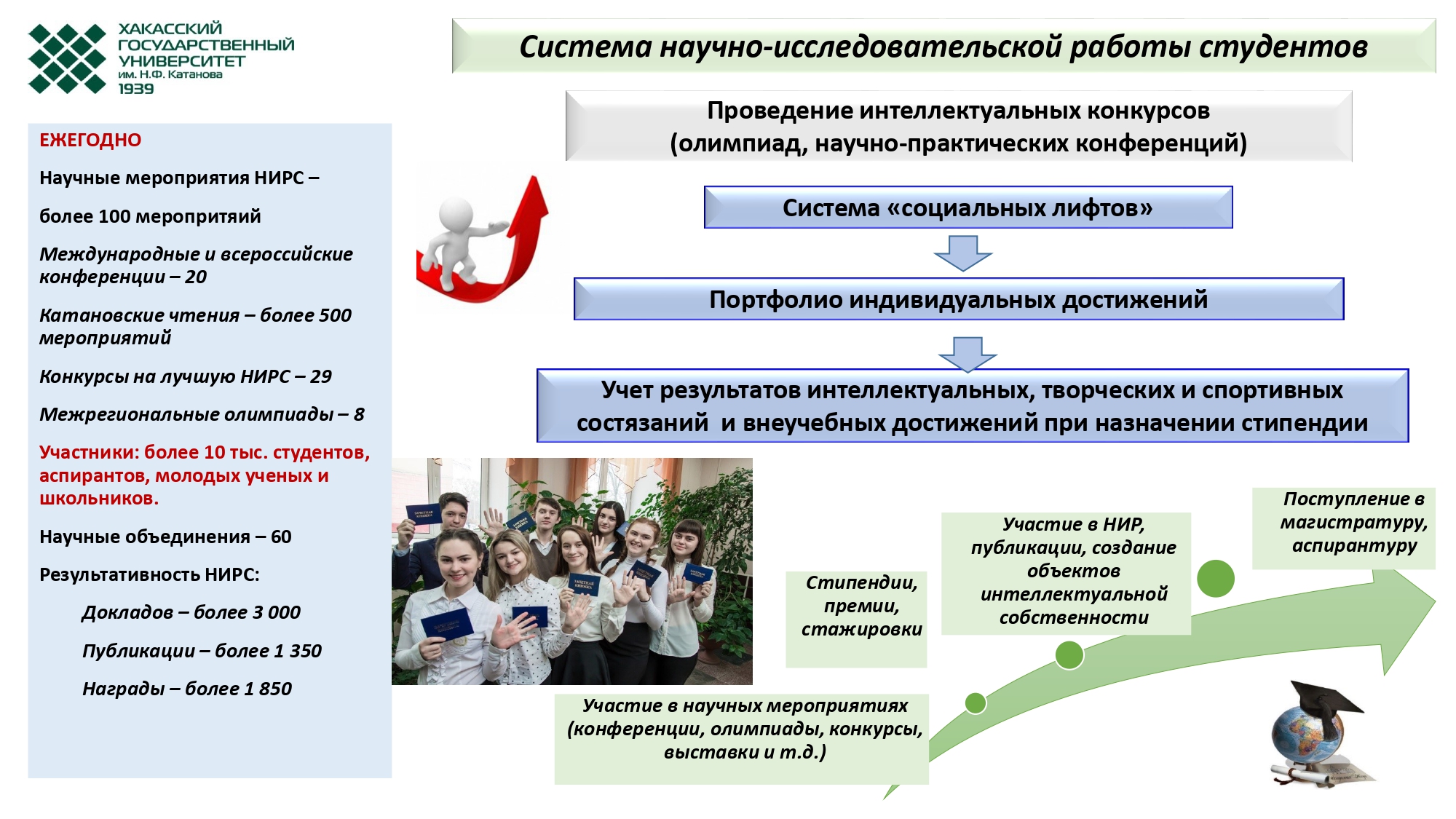 ХАКАССКИЙ ГОСУДАРСТВЕННЫЙ УНИВЕРСИТЕТ им. Н.Ф. Катанова 1939

Система научно-исследовательской работы студентов

ЕЖЕГОДНО

Научные мероприятия НИРС –

более 100 меропритяий

Международные и всероссийские конференции – 20

Катановские чтения – более 500 мероприятий

Конкурсы на лучшую НИРС – 29

Межрегиональные олимпиады – 8

Участники: более 10 тыс. студентов, аспирантов, молодых ученых и школьников.

Научные объединения – 60

Результативность НИРС:

Докладов – более 3 000

Публикации – более 1 350

Награды – более 1 850

Проведение интеллектуальных конкурсов (олимпиад, научно-практических конференций)

Система «социальных лифтов»

Портфолио индивидуальных достижений

Учет результатов интеллектуальных, творческих и спортивных состязаний и внеучебных достижений при назначении стипендии

Участие в научных мероприятиях (конференции, олимпиады, конкурсы, выставки и т.д.)

Стипендии, премии, стажировки

Участие в НИР, публикации, создание объектов интеллектуальной собственности

Поступление в магистратуру, аспирантуру